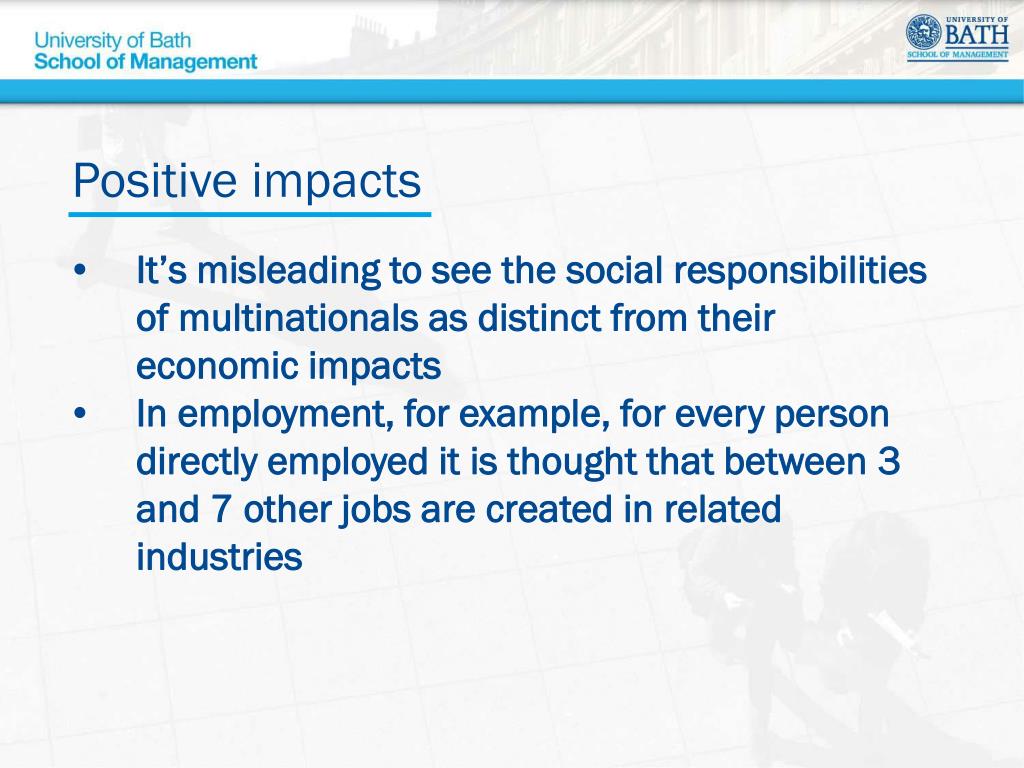 University of Bath
School of Management

UNIVERSITY OF
BATH
SCHOOL OF MANAGEMENT

Positive impacts

• It's misleading to see the social responsibilities of multinationals as distinct from their economic impacts
• In employment, for example, for every person directly employed it is thought that between 3 and 7 other jobs are created in related industries